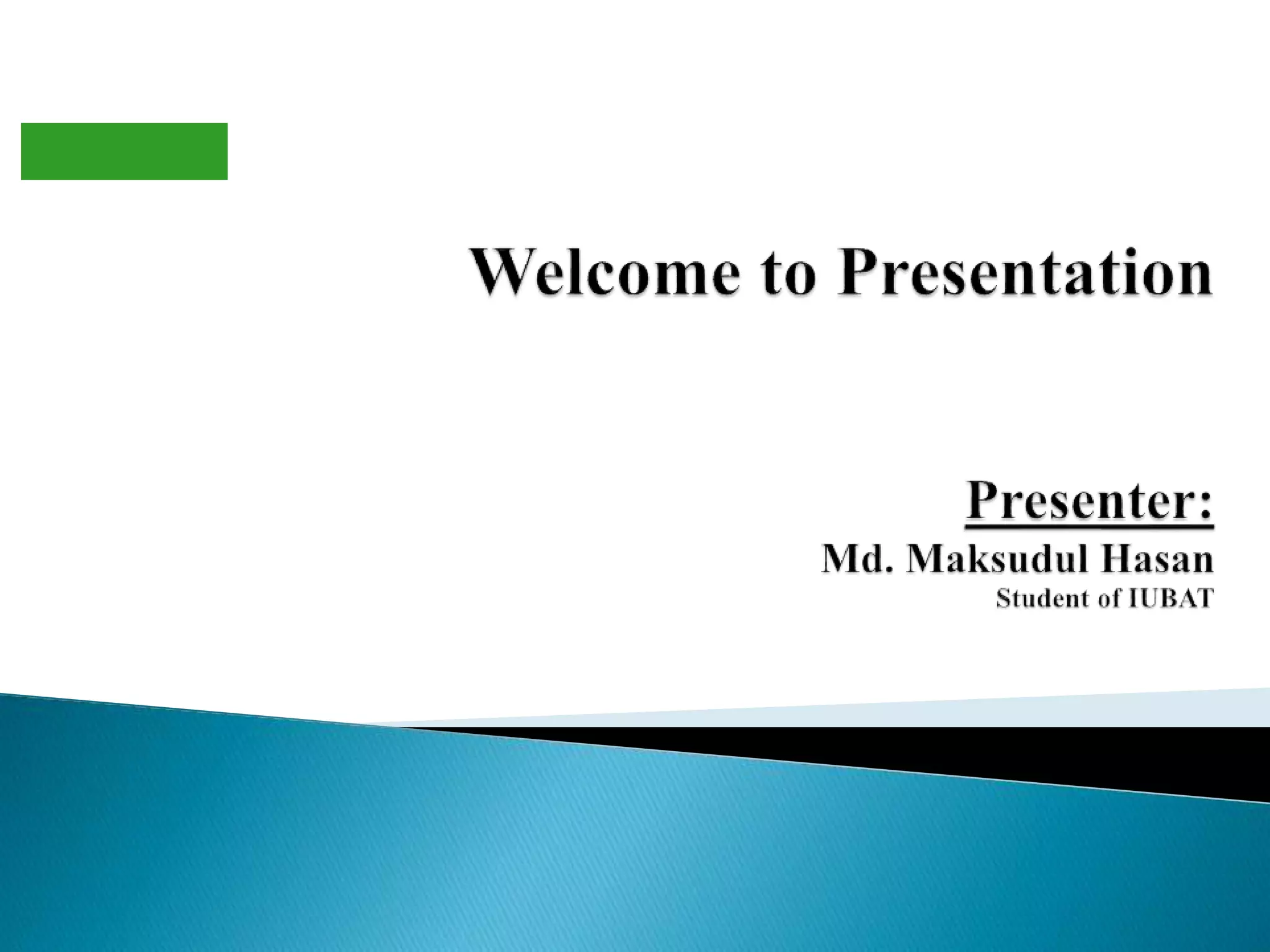 Welcome to Presentation

Presenter:
Md. Maksudul Hasan
Student of IUBAT